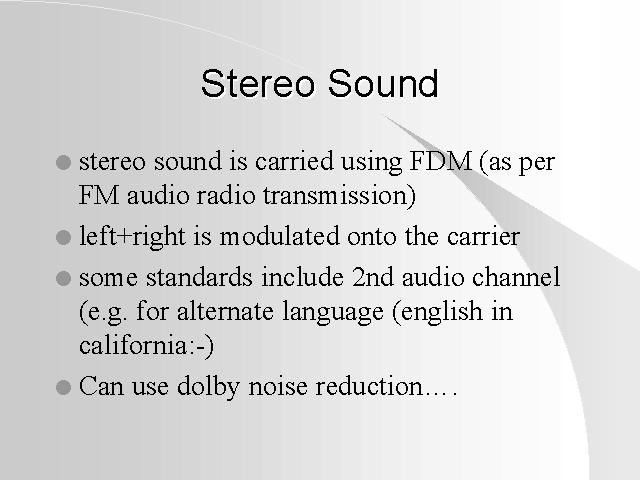 Stereo Sound

- stereo sound is carried using FDM (as per FM audio radio transmission)
- left+right is modulated onto the carrier
- some standards include 2nd audio channel (e.g. for alternate language (english in california:-)
- Can use dolby noise reduction….